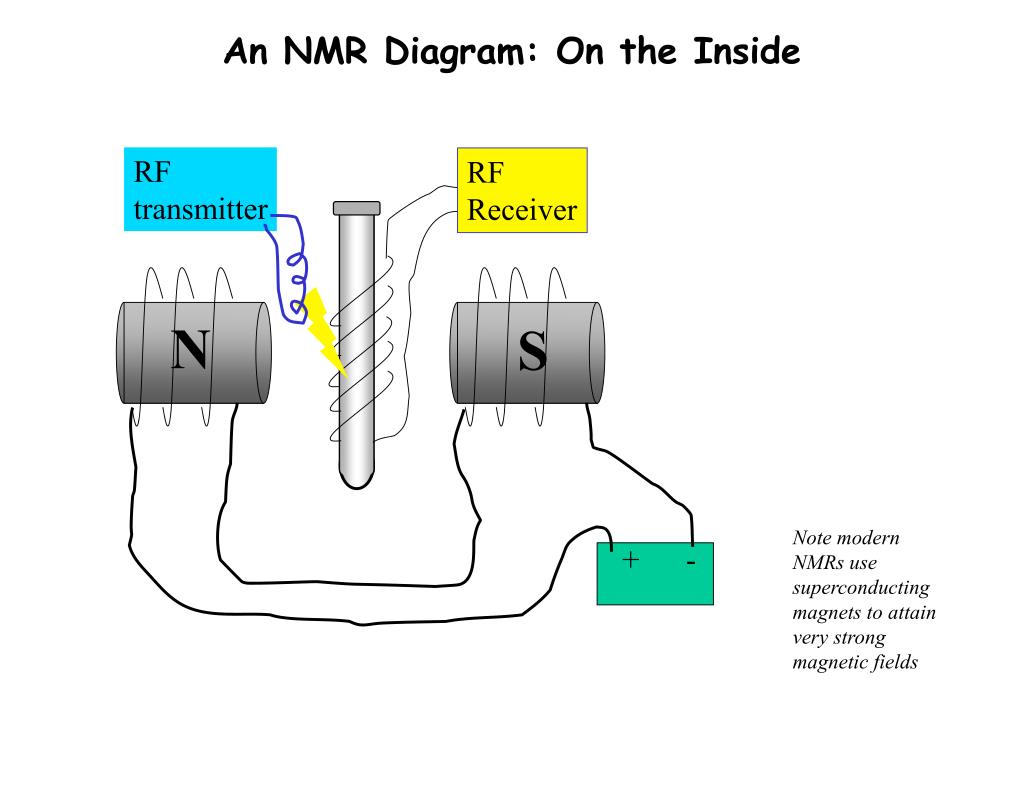 An NMR Diagram: On the Inside

RF transmitter

RF Receiver

N

S

+

-

Note modern NMRs use superconducting magnets to attain very strong magnetic fields